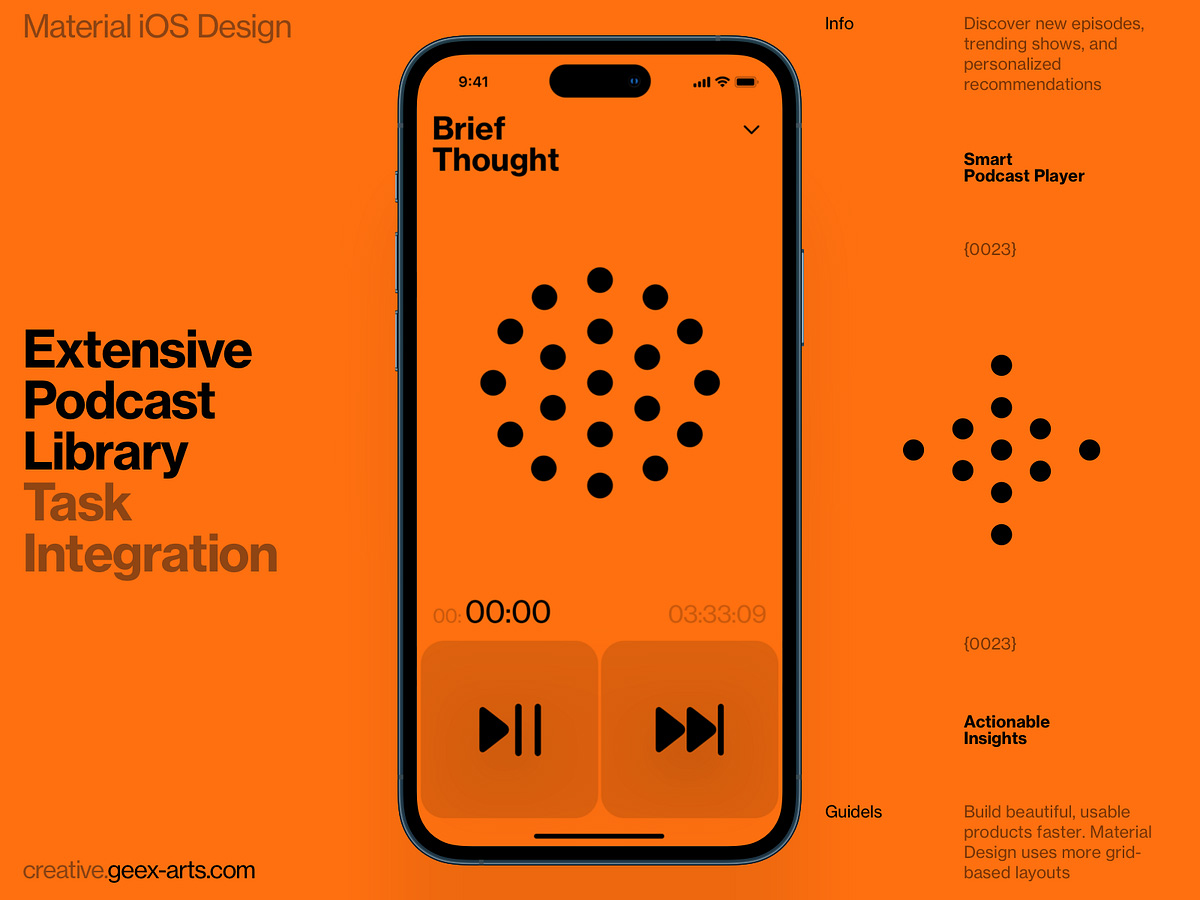 Material iOS Design

Extensive Podcast Library Task Integration

creative.geex-arts.com

9:41

Brief Thought

00:00:00

03:33:09

Info

Discover new episodes, trending shows, and personalized recommendations

Smart Podcast Player

{0023}

{0023}

Actionable Insights

Guidels

Build beautiful, usable products faster. Material Design uses more grid-based layouts